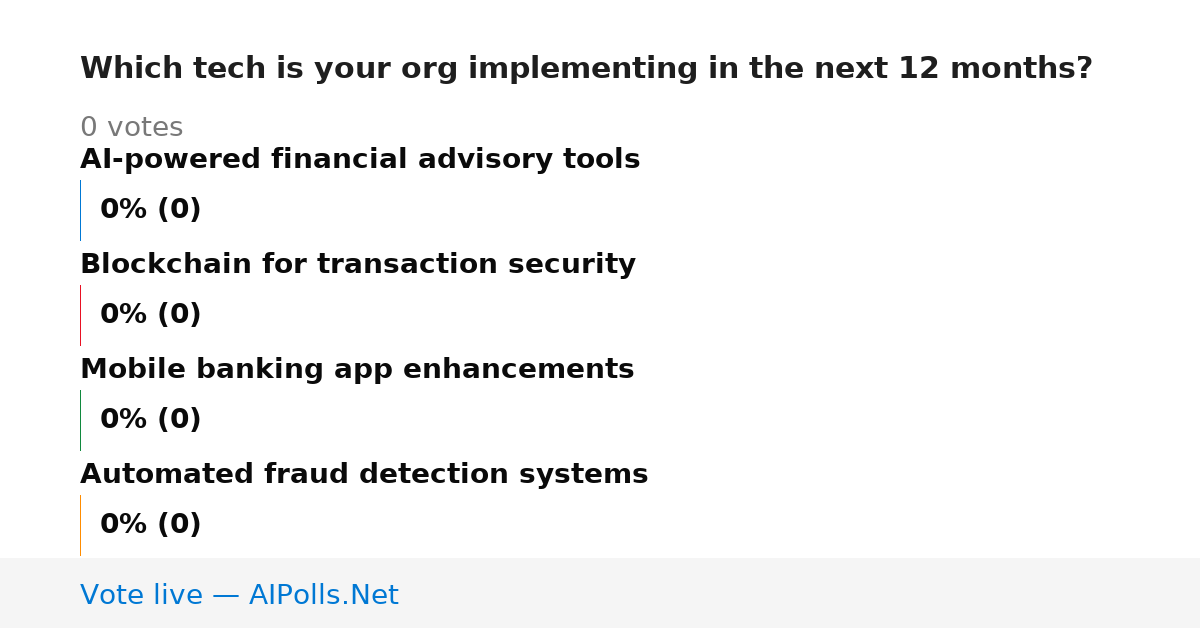 Which tech is your org implementing in the next 12 months?

0 votes

AI-powered financial advisory tools

0% (0)

Blockchain for transaction security

0% (0)

Mobile banking app enhancements

0% (0)

Automated fraud detection systems

0% (0)

Vote live — AIPolls.Net